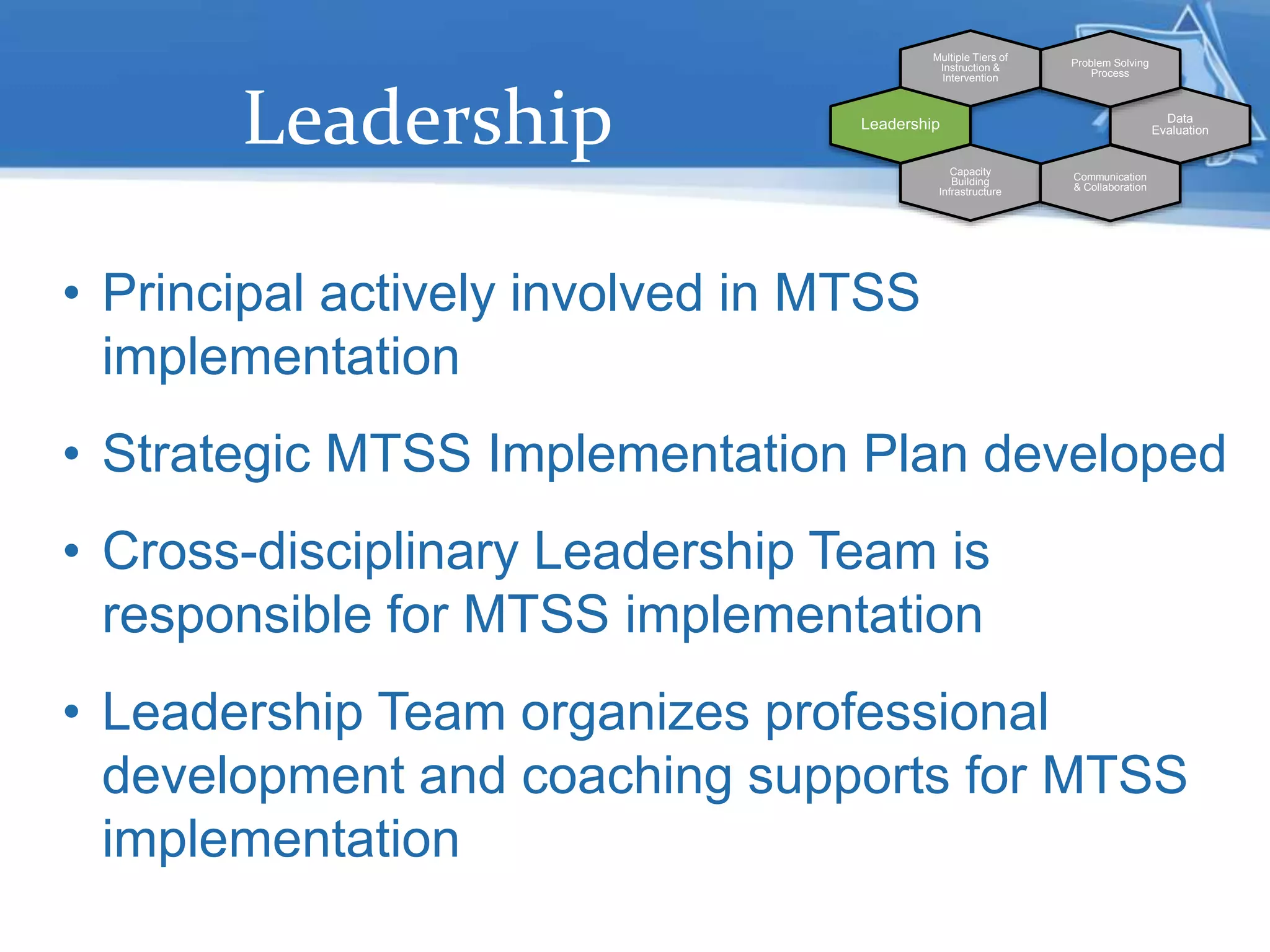 Leadership

Multiple Tiers of Instruction & Intervention

Problem Solving Process

Leadership

Data Evaluation

Capacity Building Infrastructure

Communication & Collaboration

• Principal actively involved in MTSS implementation

• Strategic MTSS Implementation Plan developed

• Cross-disciplinary Leadership Team is responsible for MTSS implementation

• Leadership Team organizes professional development and coaching supports for MTSS implementation